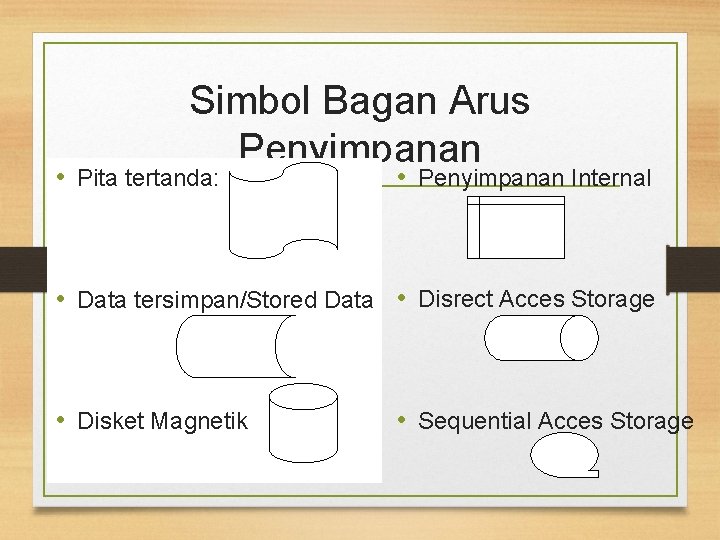 Simbol Bagan Arus Penyimpanan

• Pita tertanda:

• Data tersimpan/Stored Data

• Disket Magnetik

• Penyimpanan Internal

• Disrect Acces Storage

• Sequential Acces Storage